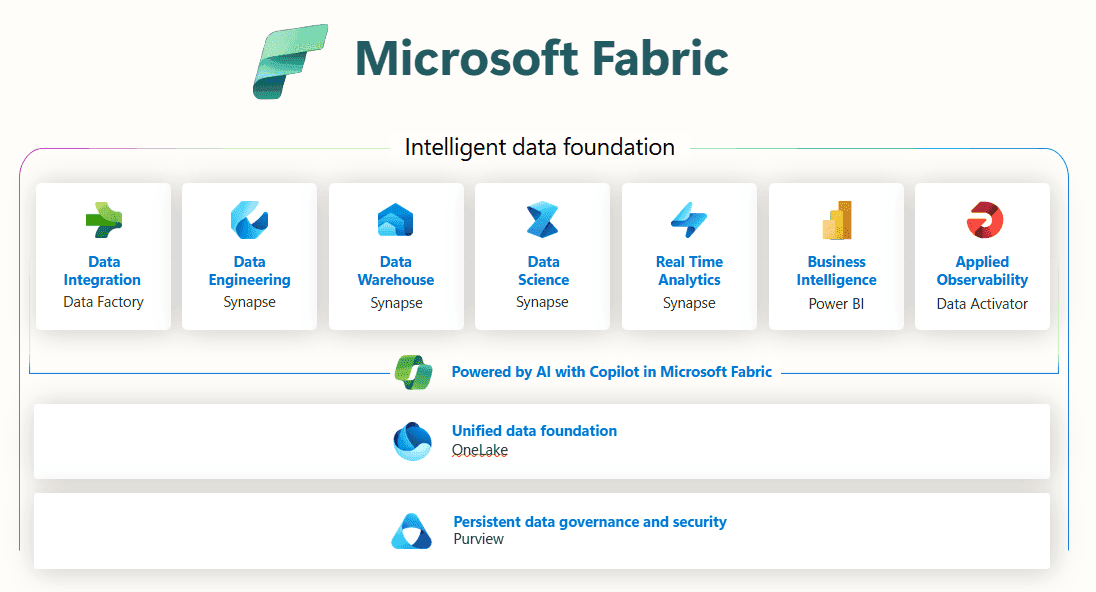 Microsoft Fabric

Intelligent data foundation

Data Integration
Data Factory

Data Engineering
Synapse

Data Warehouse
Synapse

Data Science
Synapse

Real Time Analytics
Synapse

Business Intelligence
Power BI

Applied Observability
Data Activator

Powered by AI with Copilot in Microsoft Fabric

Unified data foundation
OneLake

Persistent data governance and security
Purview